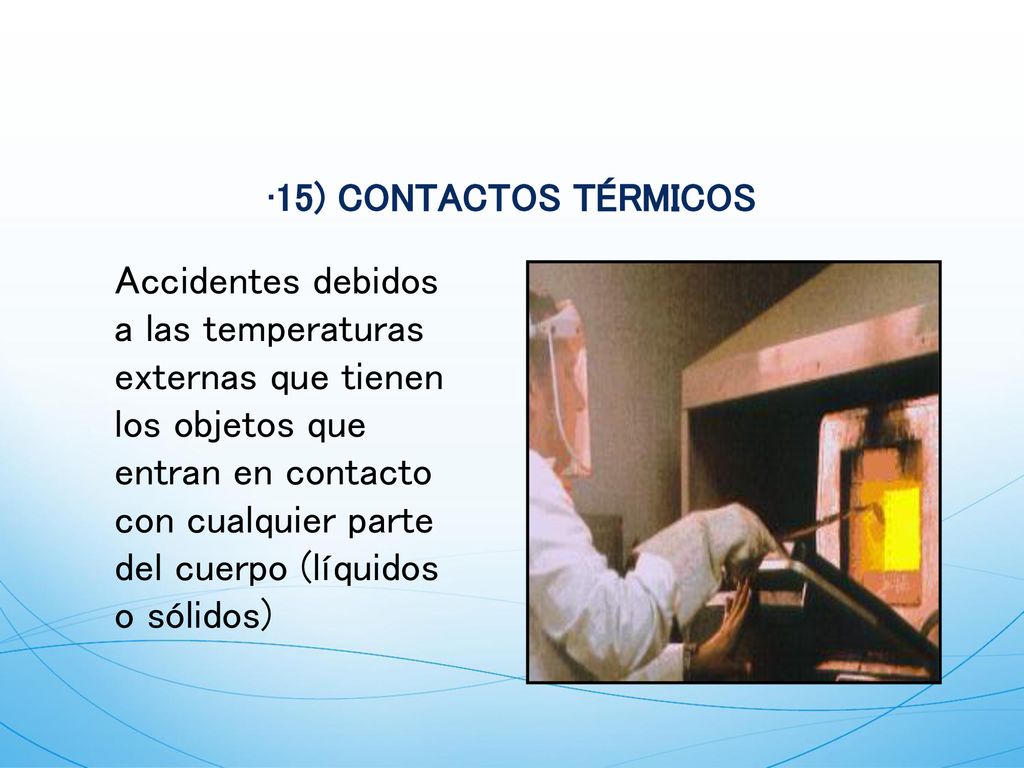 ·15) CONTACTOS TÉRMICOS

Accidentes debidos a las temperaturas externas que tienen los objetos que entran en contacto con cualquier parte del cuerpo (líquidos o sólidos)